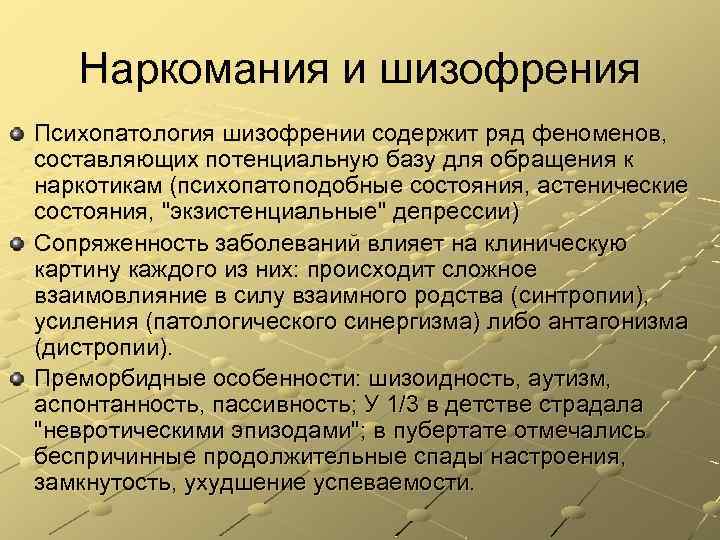 Наркомания и шизофрения

Психопатология шизофрении содержит ряд феноменов, составляющих потенциальную базу для обращения к наркотикам (психопатоподобные состояния, астенические состояния, "экзистенциальные" депрессии)

Сопряженность заболеваний влияет на клиническую картину каждого из них: происходит сложное взаимовлияние в силу взаимного родства (синтропии), усиления (патологического синергизма) либо антагонизма (дистропии).

Преморбидные особенности: шизоидность, аутизм, аспонтанность, пассивность; У 1/3 в детстве страдала "невротическими эпизодами"; в пубертате отмечались беспричинные продолжительные спады настроения, замкнутость, ухудшение успеваемости.